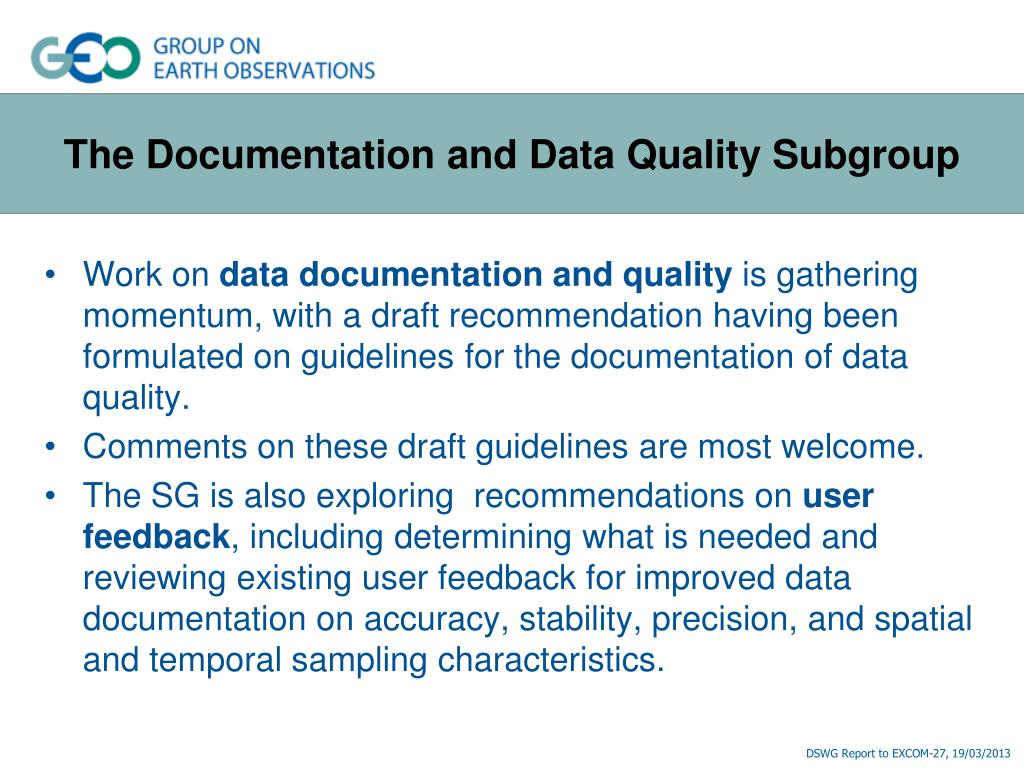 GEO GROUP ON EARTH OBSERVATIONS

The Documentation and Data Quality Subgroup

• Work on data documentation and quality is gathering momentum, with a draft recommendation having been formulated on guidelines for the documentation of data quality.
• Comments on these draft guidelines are most welcome.
• The SG is also exploring recommendations on user feedback, including determining what is needed and reviewing existing user feedback for improved data documentation on accuracy, stability, precision, and spatial and temporal sampling characteristics.

DSWG Report to EXCOM-27, 19/03/2013